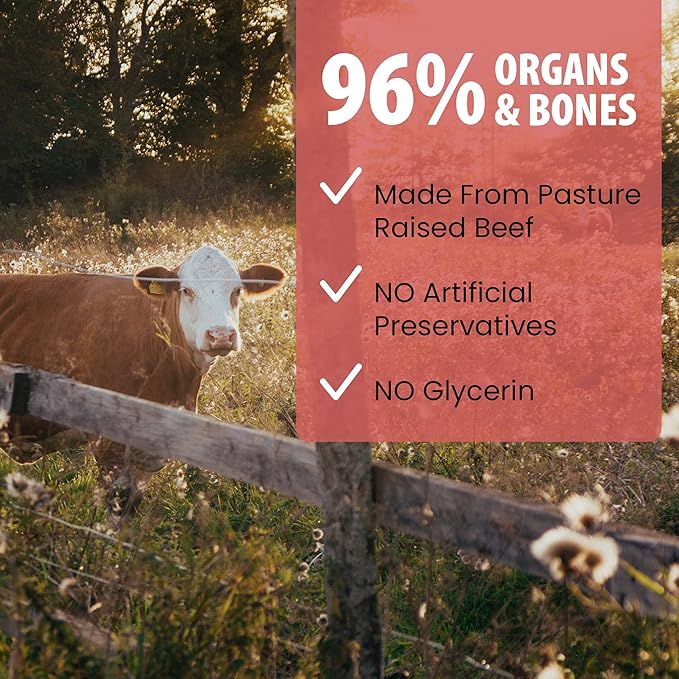 96% ORGANS & BONES

Made From Pasture Raised Beef

NO Artificial Preservatives

NO Glycerin